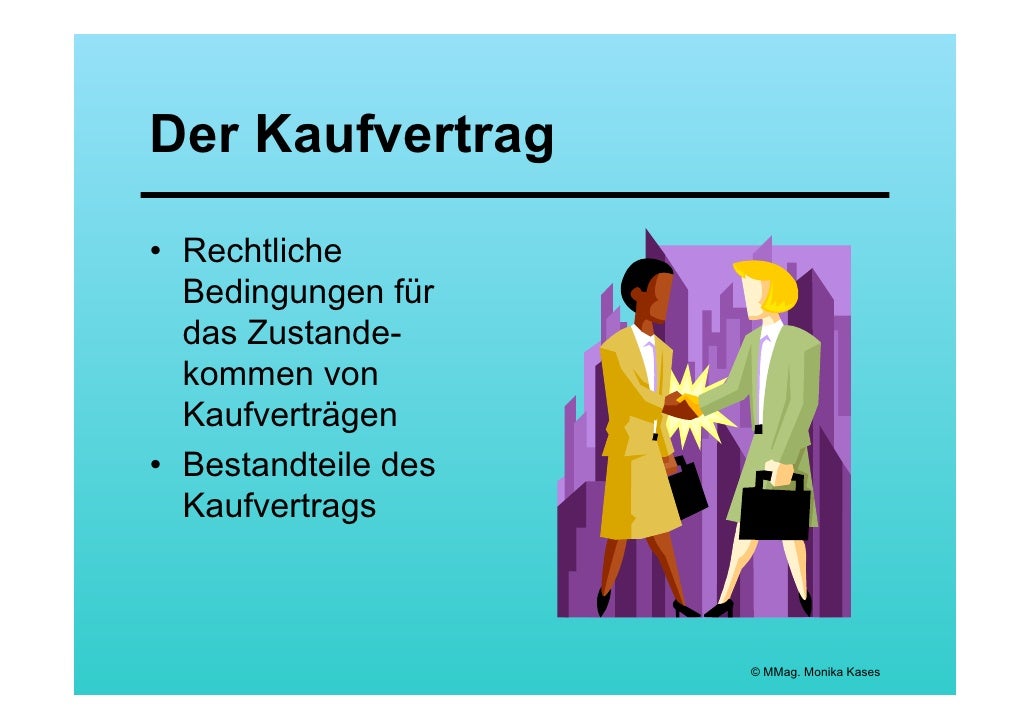 Der Kaufvertrag

• Rechtliche Bedingungen für das Zustandekommen von Kaufverträgen
• Bestandteile des Kaufvertrags

© MMag. Monika Kases